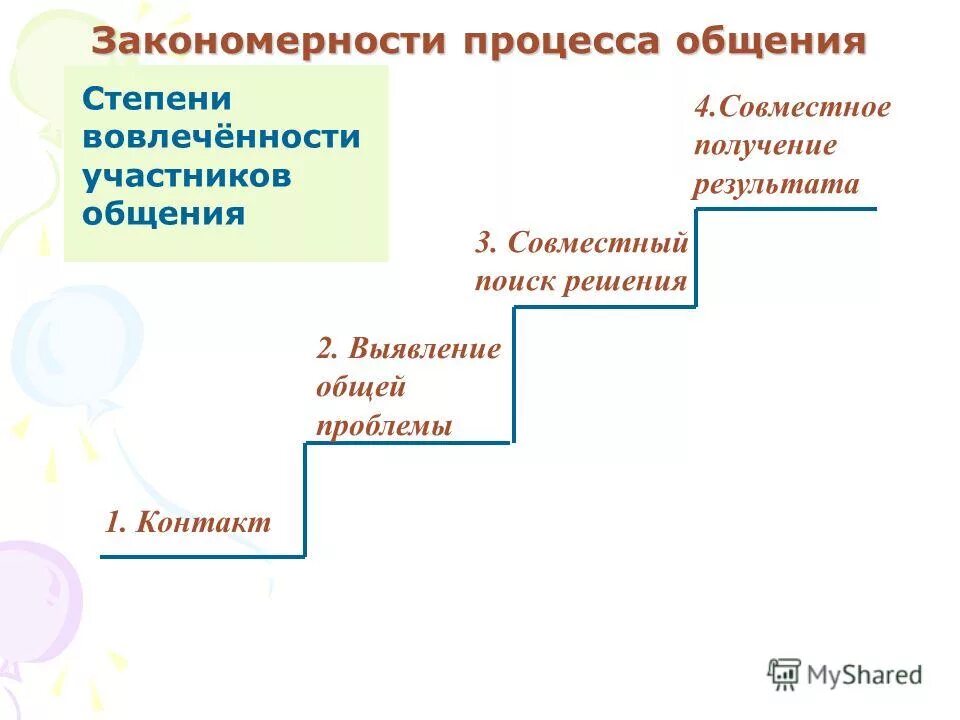 Закономерности процесса общения

Степени вовлечённости участников общения

4.Совместное получение результата

3. Совместный поиск решения

2. Выявление общей проблемы

1. Контакт

MyShared